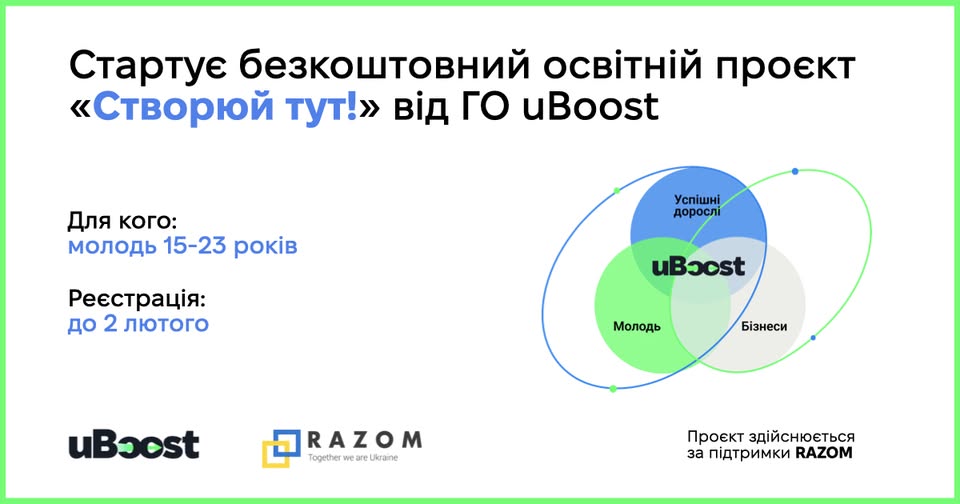 Стартує безкоштовний освітній проєкт «Створюй тут!» від ГО uBoost

Для кого:
молодь 15-23 років

Реєстрація:
до 2 лютого

Успішні дорослі

uBoost

Молодь

Бізнеси

uBoost

RAZOM
Together we are Ukraine

Проєкт здійснюється за підтримки RAZOM